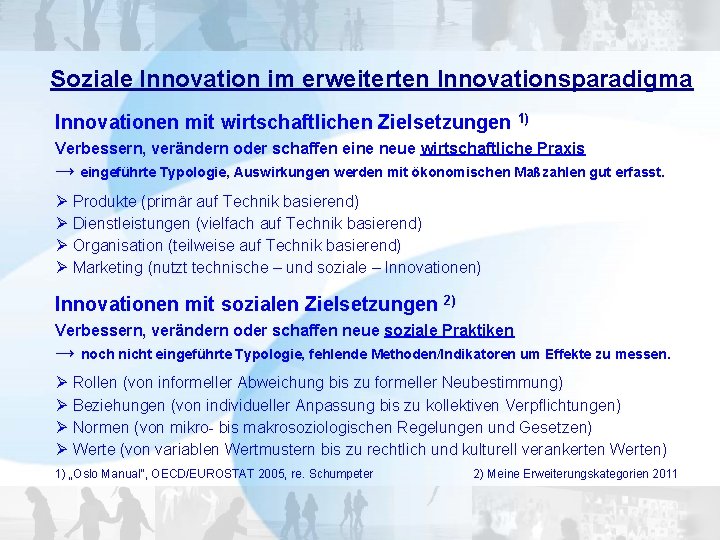 Soziale Innovation im erweiterten Innovationsparadigma

Innovationen mit wirtschaftlichen Zielsetzungen $^{1)}$
Verbessern, verändern oder schaffen eine neue wirtschaftliche Praxis
→ eingeführte Typologie, Auswirkungen werden mit ökonomischen Maßzahlen gut erfasst.

➢ Produkte (primär auf Technik basierend)
➢ Dienstleistungen (vielfach auf Technik basierend)
➢ Organisation (teilweise auf Technik basierend)
➢ Marketing (nutzt technische – und soziale – Innovationen)

Innovationen mit sozialen Zielsetzungen $^{2)}$
Verbessern, verändern oder schaffen neue soziale Praktiken
→ noch nicht eingeführte Typologie, fehlende Methoden/Indikatoren um Effekte zu messen.

➢ Rollen (von informeller Abweichung bis zu formeller Neubestimmung)
➢ Beziehungen (von individueller Anpassung bis zu kollektiven Verpflichtungen)
➢ Normen (von mikro- bis makrosoziologischen Regelungen und Gesetzen)
➢ Werte (von variablen Wertmustern bis zu rechtlich und kulturell verankerten Werten)

1) „Oslo Manual", OECD/EUROSTAT 2005, re. Schumpeter

2) Meine Erweiterungskategorien 2011